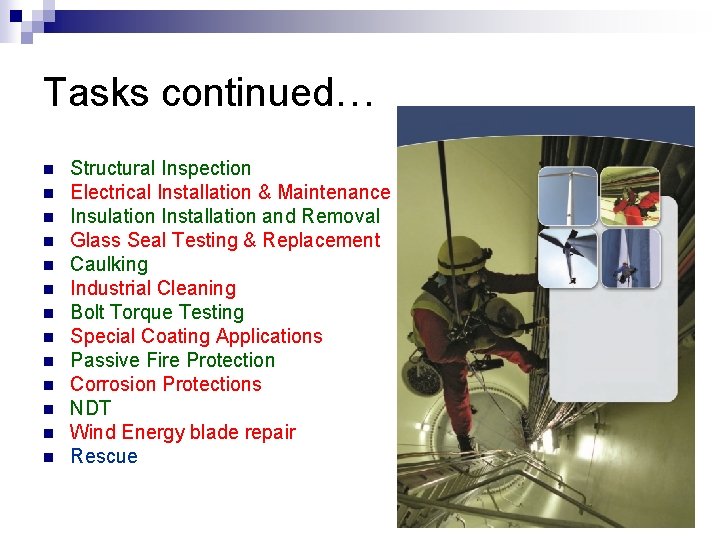 Tasks continued…

- Structural Inspection
- Electrical Installation & Maintenance
- Insulation Installation and Removal
- Glass Seal Testing & Replacement
- Caulking
- Industrial Cleaning
- Bolt Torque Testing
- Special Coating Applications
- Passive Fire Protection
- Corrosion Protections
- NDT
- Wind Energy blade repair
- Rescue